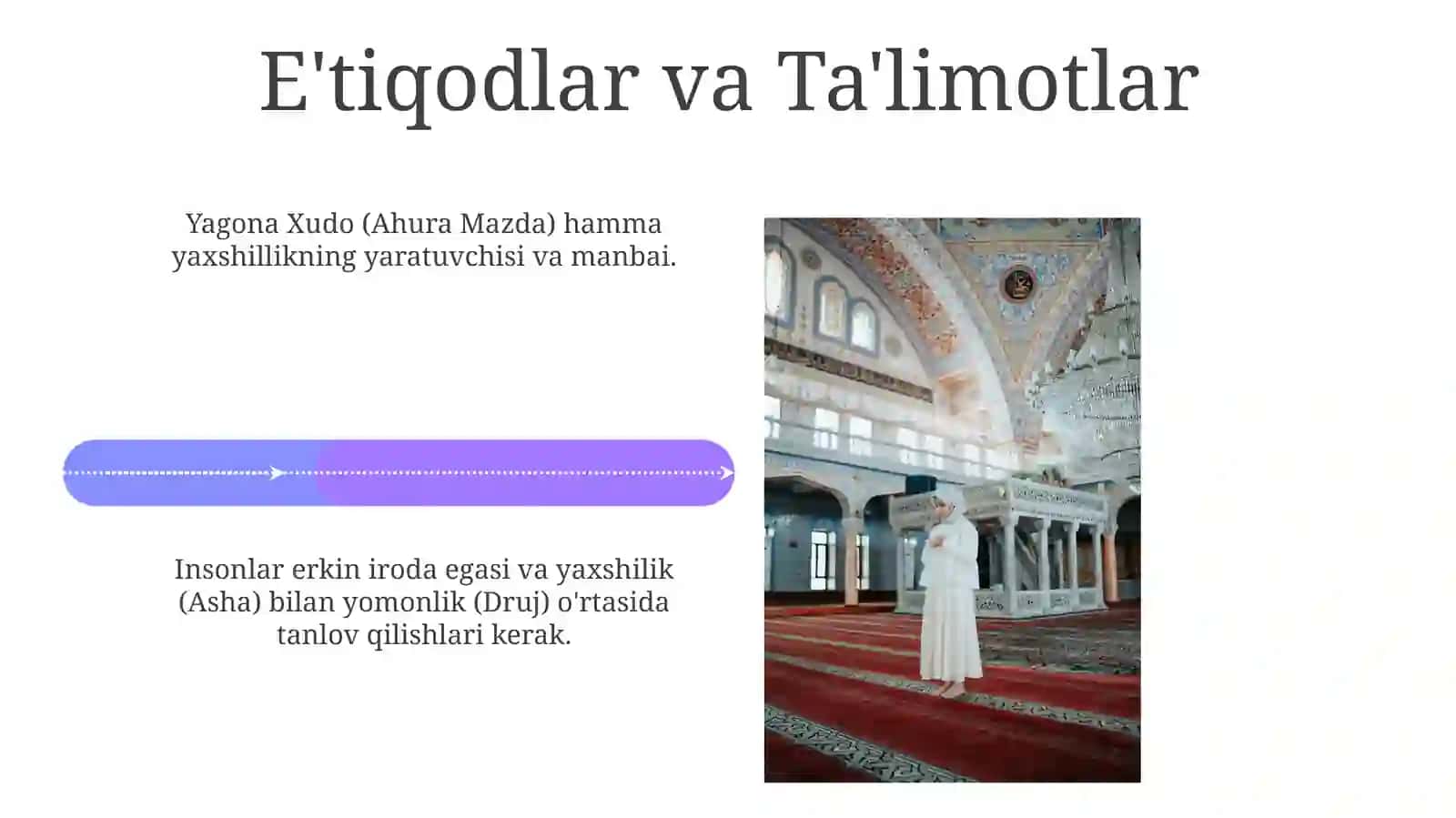 E'tiqodlar va Ta'limotlar

Yagona Xudo (Ahura Mazda) hamma yaxshillikning yaratuvchisi va manbai.

Insonlar erkin iroda egasi va yaxshilik (Asha) bilan yomonlik (Druj) o'rtasida tanlov qilishlari kerak.